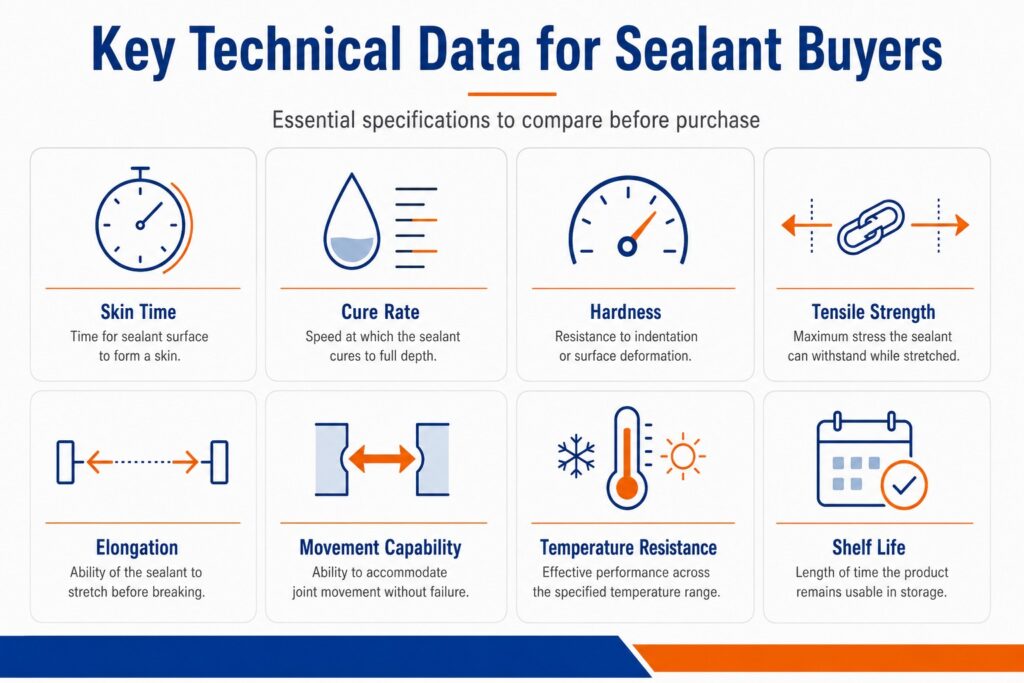 Key Technical Data for Sealant Buyers

Essential specifications to compare before purchase

Skin Time
Time for sealant surface to form a skin.

Cure Rate
Speed at which the sealant cures to full depth.

Hardness
Resistance to indentation or surface deformation.

Tensile Strength
Maximum stress the sealant can withstand while stretched.

Elongation
Ability of the sealant to stretch before breaking.

Movement Capability
Ability to accommodate joint movement without failure.

Temperature Resistance
Effective performance across the specified temperature range.

Shelf Life
Length of time the product remains usable in storage.